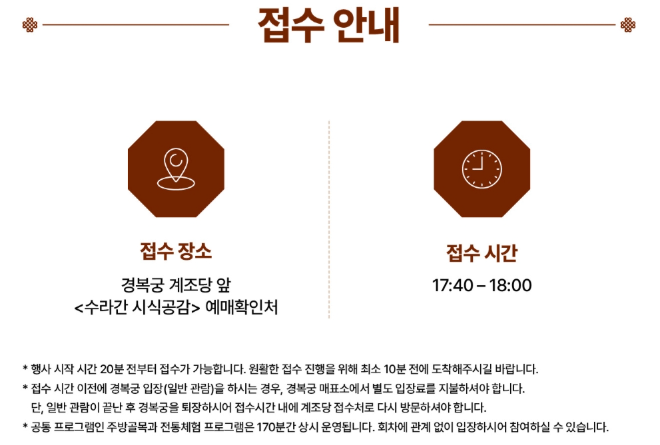 접수 안내

접수 장소

경복궁 계조당 앞
<수라간 시식공감> 예매확인처

접수 시간

17:40 – 18:00

* 행사 시작 시간 20분 전부터 접수가 가능합니다. 원활한 접수 진행을 위해 최소 10분 전에 도착해주시길 바랍니다.
* 접수 시간 이전에 경복궁 입장(일반 관람)을 하시는 경우, 경복궁 매표소에서 별도 입장료를 지불하셔야 합니다.
단, 일반 관람이 끝난 후 경복궁을 퇴장하시어 접수시간 내에 계조당 접수처로 다시 방문하셔야 합니다.
* 공동 프로그램인 주방골목과 전통체험 프로그램은 170분간 상시 운영됩니다. 회차에 관계 없이 입장하시어 참여하실 수 있습니다.